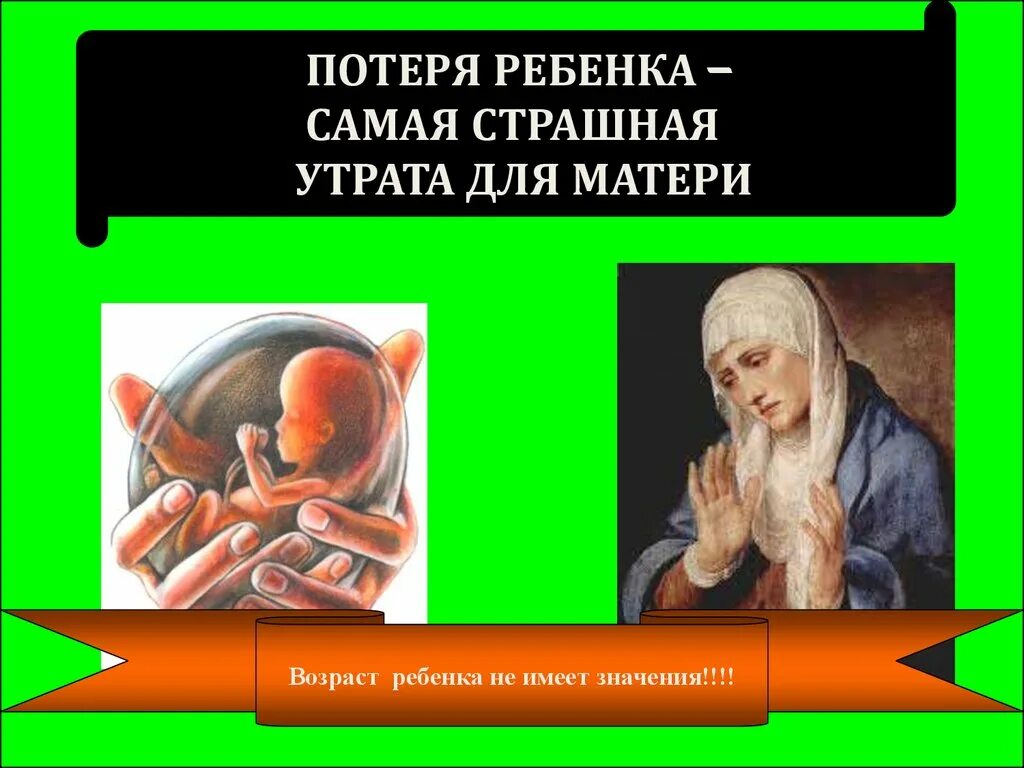 ПОТЕРЯ РЕБЕНКА – САМАЯ СТРАШНАЯ УТРАТА ДЛЯ МАТЕРИ

Возраст ребенка не имеет значения!!!!